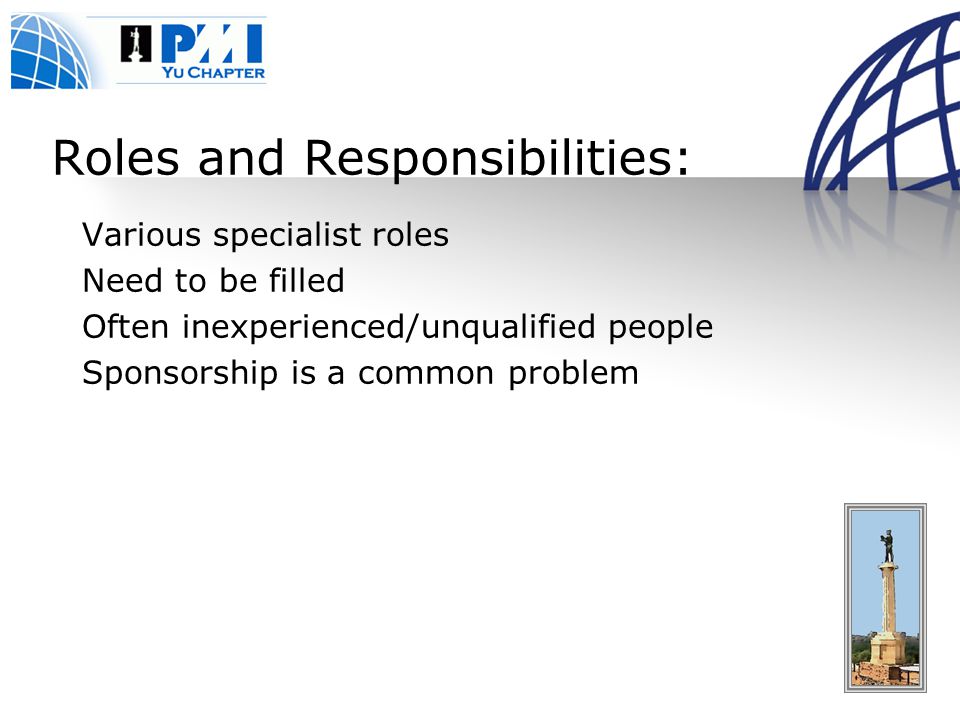 PMI
YU CHAPTER

Roles and Responsibilities:

Various specialist roles
Need to be filled
Often inexperienced/unqualified people
Sponsorship is a common problem